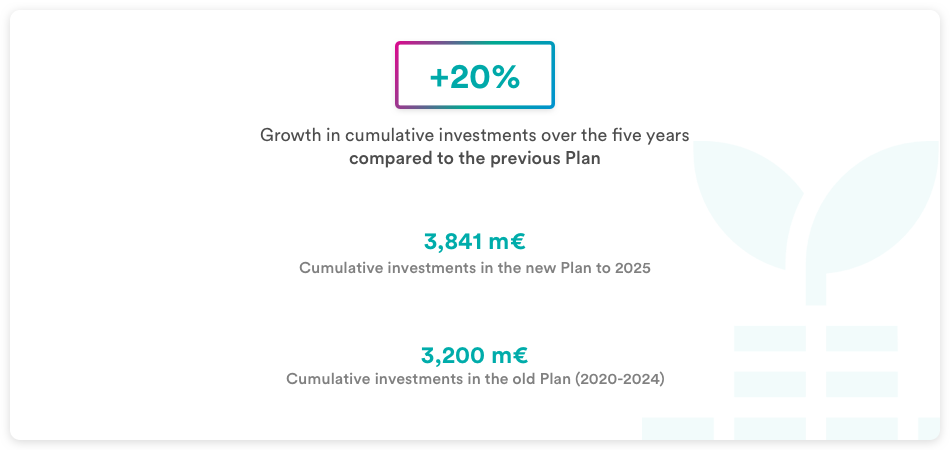 +20%

Growth in cumulative investments over the five years compared to the previous Plan

3,841 m€
Cumulative investments in the new Plan to 2025

3,200 m€
Cumulative investments in the old Plan (2020-2024)